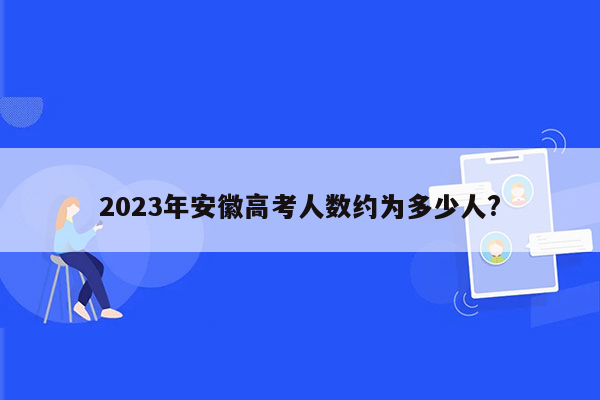 2023年安徽高考人数约为多少人？